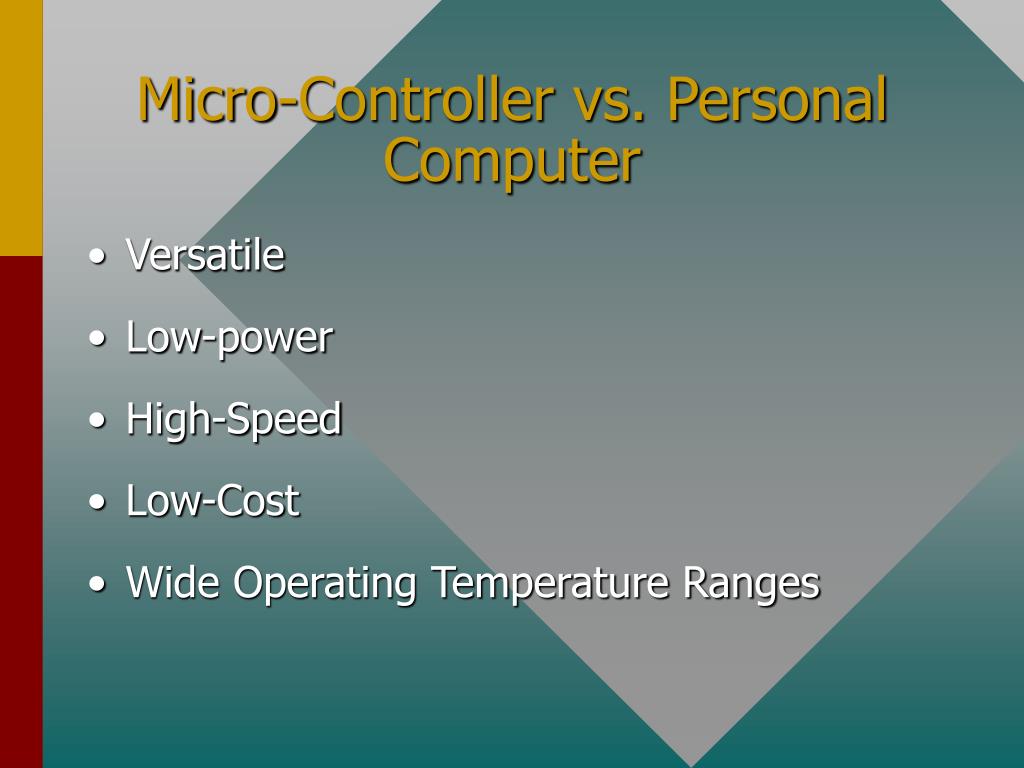 Micro-Controller vs. Personal Computer

• Versatile
• Low-power
• High-Speed
• Low-Cost
• Wide Operating Temperature Ranges